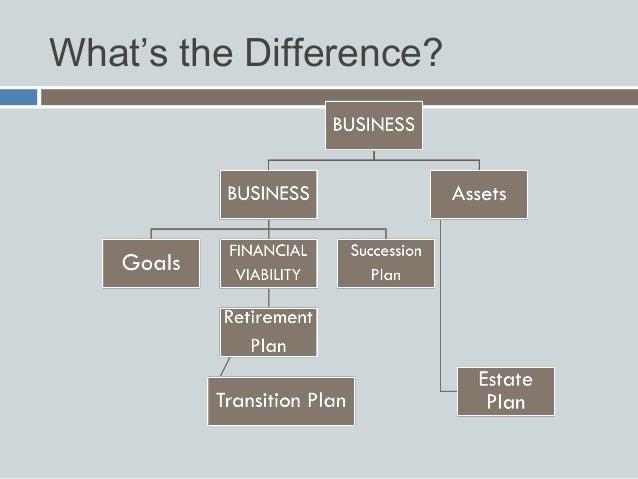 What's the Difference?

BUSINESS

BUSINESS

Assets

Goals

FINANCIAL VIABILITY

Succession Plan

Retirement Plan

Transition Plan

Estate Plan